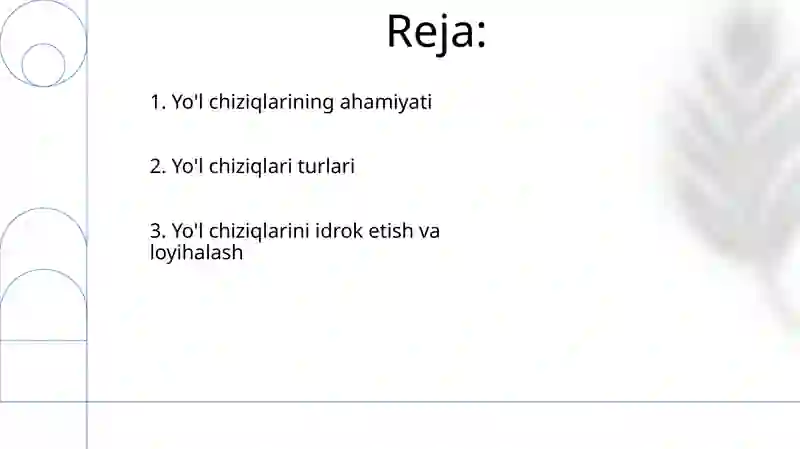 Reja:

1. Yo'l chiziqlarining ahamiyati

2. Yo'l chiziqlari turlari

3. Yo'l chiziqlarini idrok etish va loyihalash